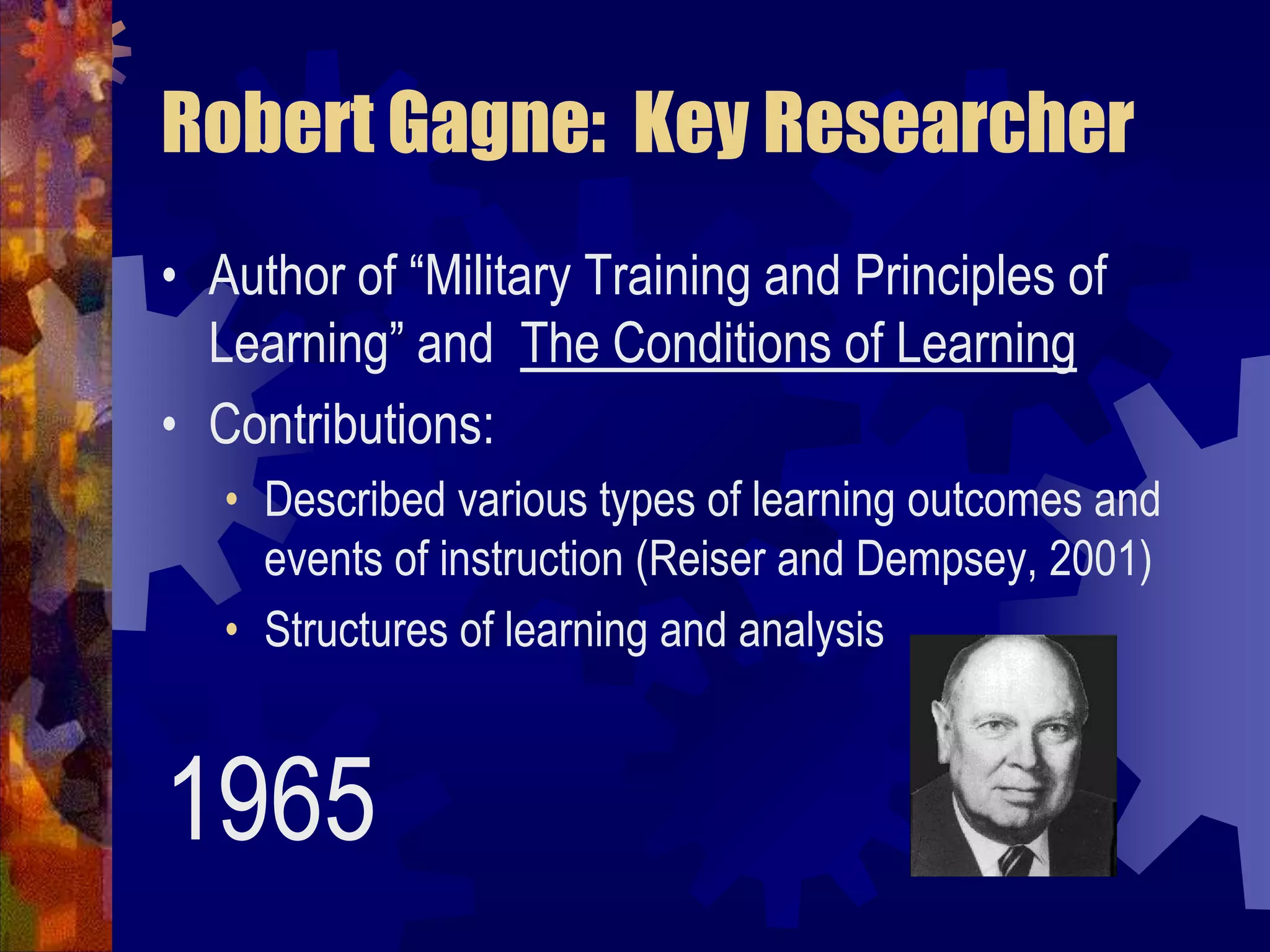 Robert Gagne: Key Researcher

• Author of “Military Training and Principles of Learning” and The Conditions of Learning

• Contributions:
  • Described various types of learning outcomes and events of instruction (Reiser and Dempsey, 2001)
  • Structures of learning and analysis

1965